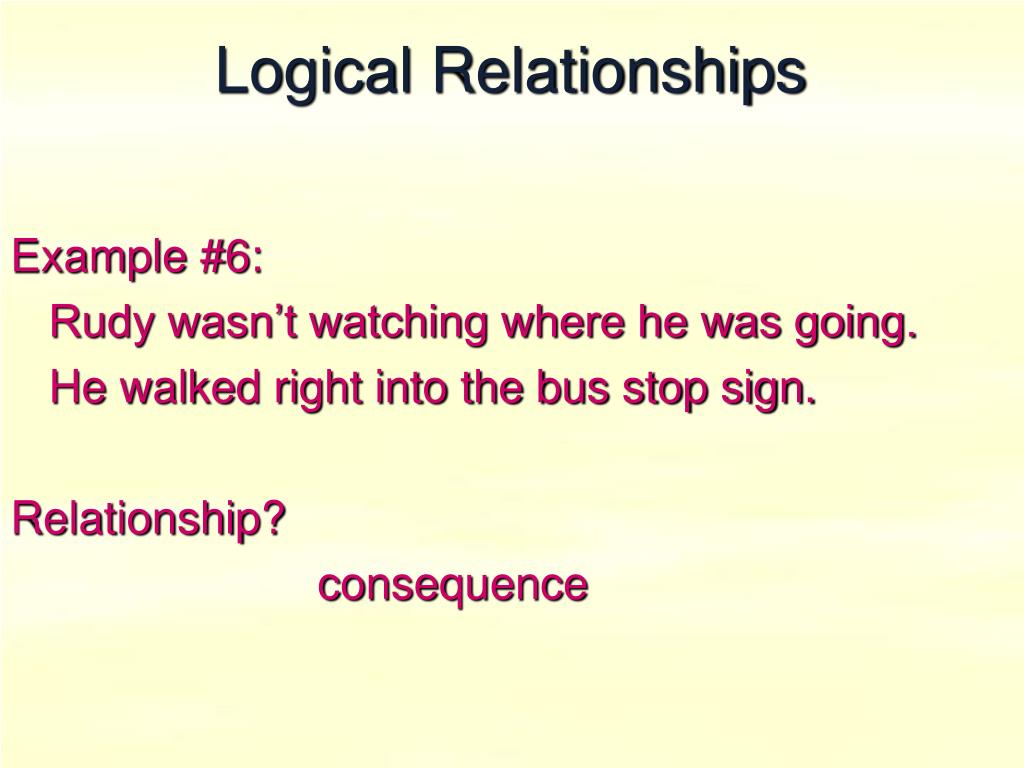 Logical Relationships

Example #6:
Rudy wasn’t watching where he was going.
He walked right into the bus stop sign.

Relationship?
consequence